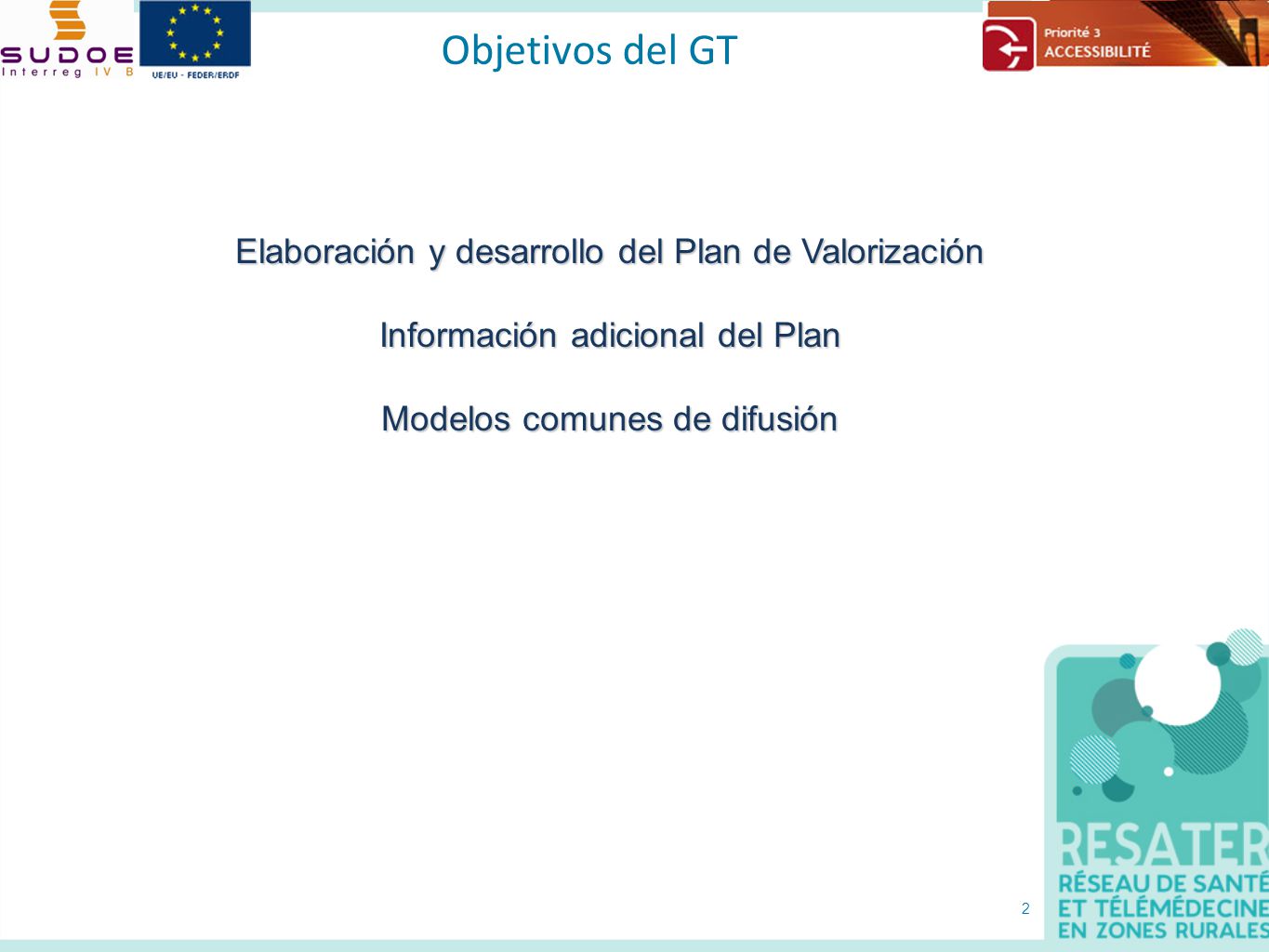 SUDOE
Interreg IV B

UE/EU - FEDER/ERDF

Objetivos del GT

Priorité 3
ACCESSIBILITÉ

Elaboración y desarrollo del Plan de Valorización

Información adicional del Plan

Modelos comunes de difusión

2

RESATER
RÉSEAU DE SANTÉ
ET TÉLÉMÉDECINE
EN ZONES RURALES